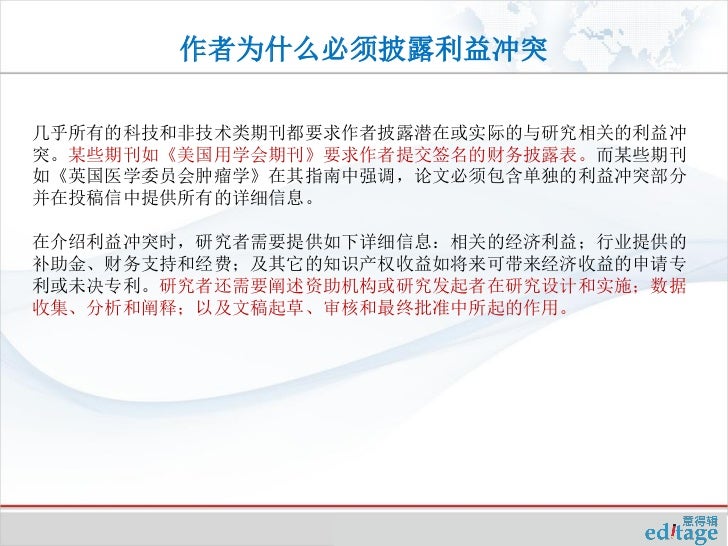 作者为什么必须披露利益冲突

几乎所有的科技和非技术类期刊都要求作者披露潜在或实际的与研究相关的利益冲突。某些期刊如《美国用学会期刊》要求作者提交签名的财务披露表。而某些期刊如《英国医学委员会肿瘤学》在其指南中强调，论文必须包含单独的利益冲突部分并在投稿信中提供所有的详细信息。

在介绍利益冲突时，研究者需要提供如下详细信息：相关的经济利益；行业提供的补助金、财务支持和经费；及其它的知识产权收益如将来可带来经济收益的申请专利或未决专利。研究者还需要阐述资助机构或研究发起者在研究设计和实施；数据收集、分析和阐释；以及文稿起草、审核和最终批准中所起的作用。

意得辑
editage